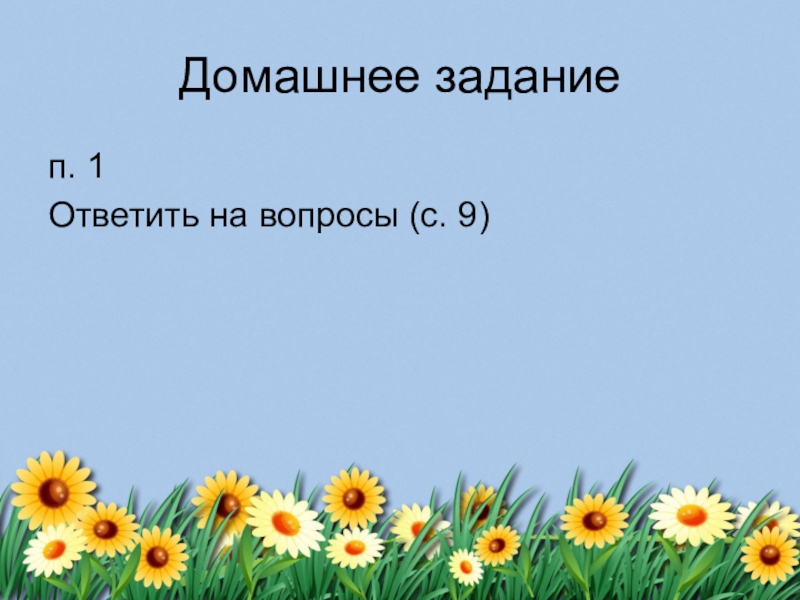 Домашнее задание

п. 1
Ответить на вопросы (с. 9)